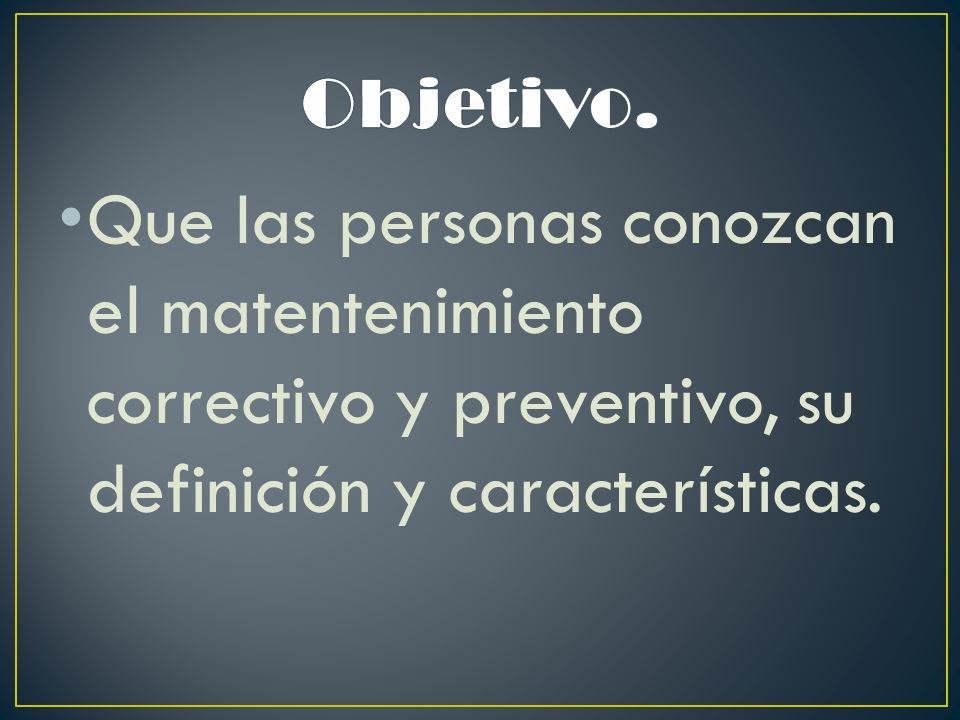 Objetivo.

• Que las personas conozcan el matentenimiento correctivo y preventivo, su definición y características.